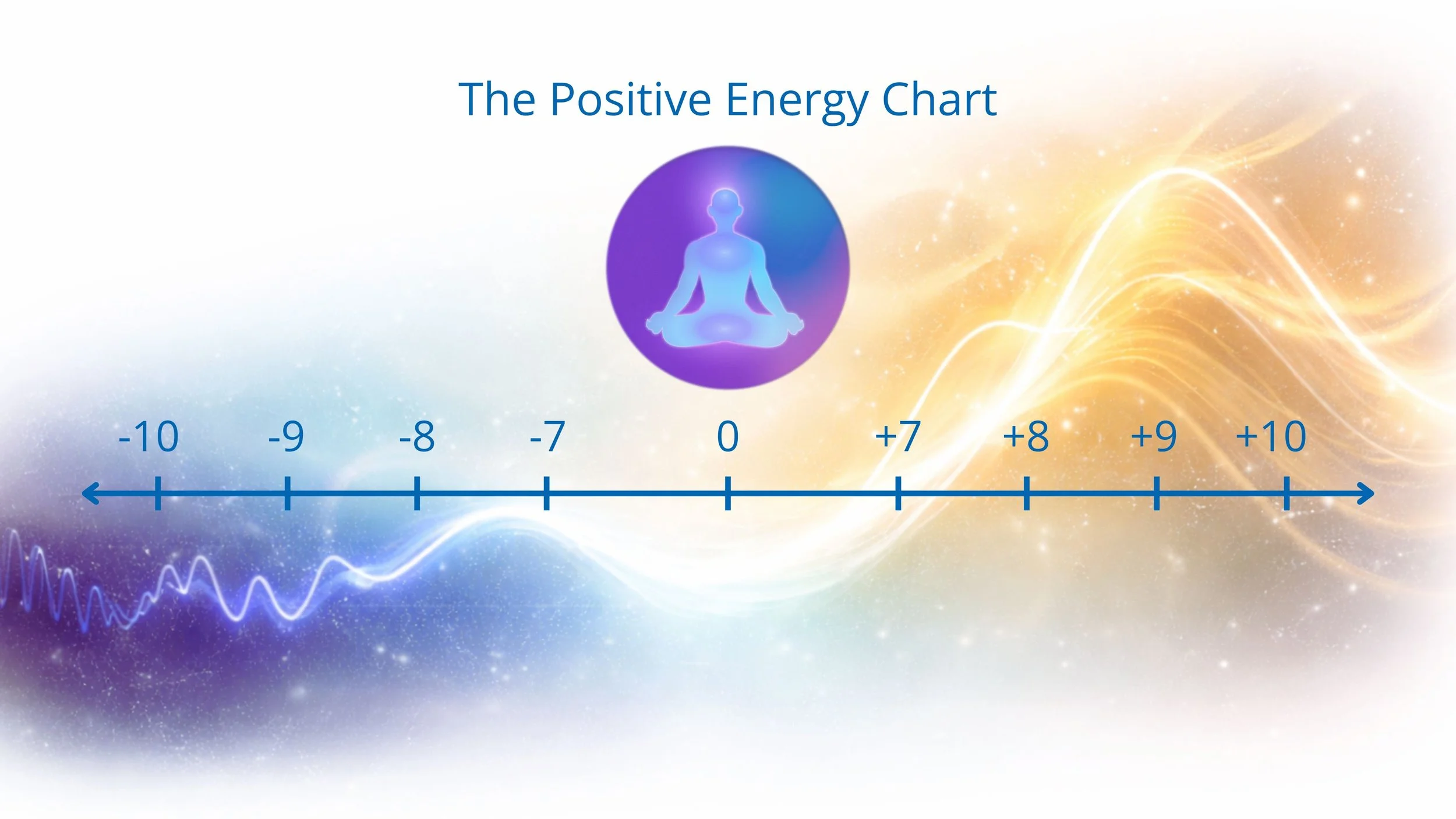 The Positive Energy Chart

-10 -9 -8 -7 0 +7 +8 +9 +10